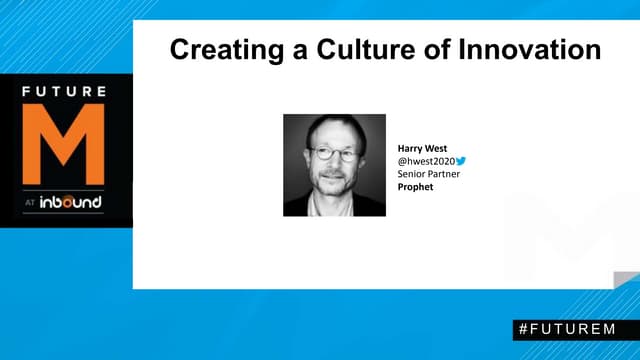 FUTURE
M
AT inbound

Creating a Culture of Innovation

Harry West
@hwest2020
Senior Partner
Prophet

#FUTUREM